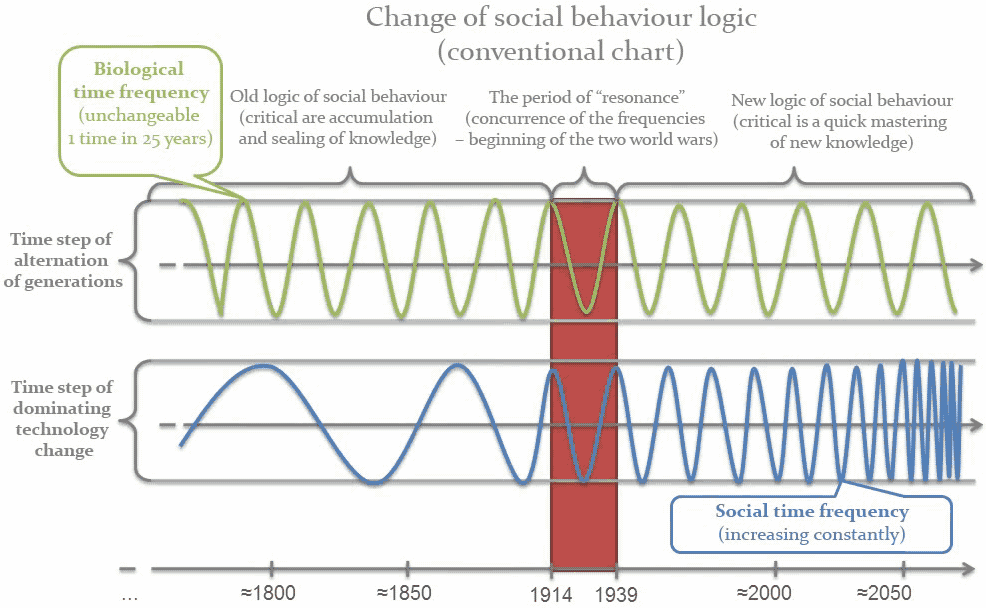 Change of social behaviour logic
(conventional chart)

Biological time frequency
(unchangeable 1 time in 25 years)

Old logic of social behaviour
(critical are accumulation and sealing of knowledge)

The period of "resonance"
(concurrence of the frequencies – beginning of the two world wars)

New logic of social behaviour
(critical is a quick mastering of new knowledge)

Time step of alternation of generations

Time step of dominating technology change

Social time frequency
(increasing constantly)

... ≈1800 ≈1850 1914 1939 ≈2000 ≈2050